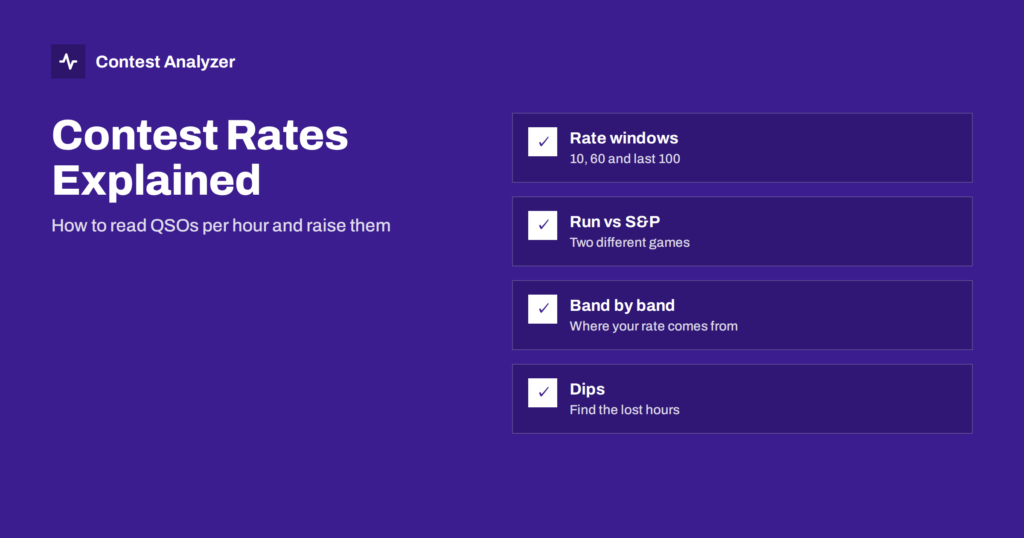 Contest Analyzer

Contest Rates Explained

How to read QSOs per hour and raise them

☑ Rate windows
10, 60 and last 100

☑ Run vs S&P
Two different games

☑ Band by band
Where your rate comes from

☑ Dips
Find the lost hours